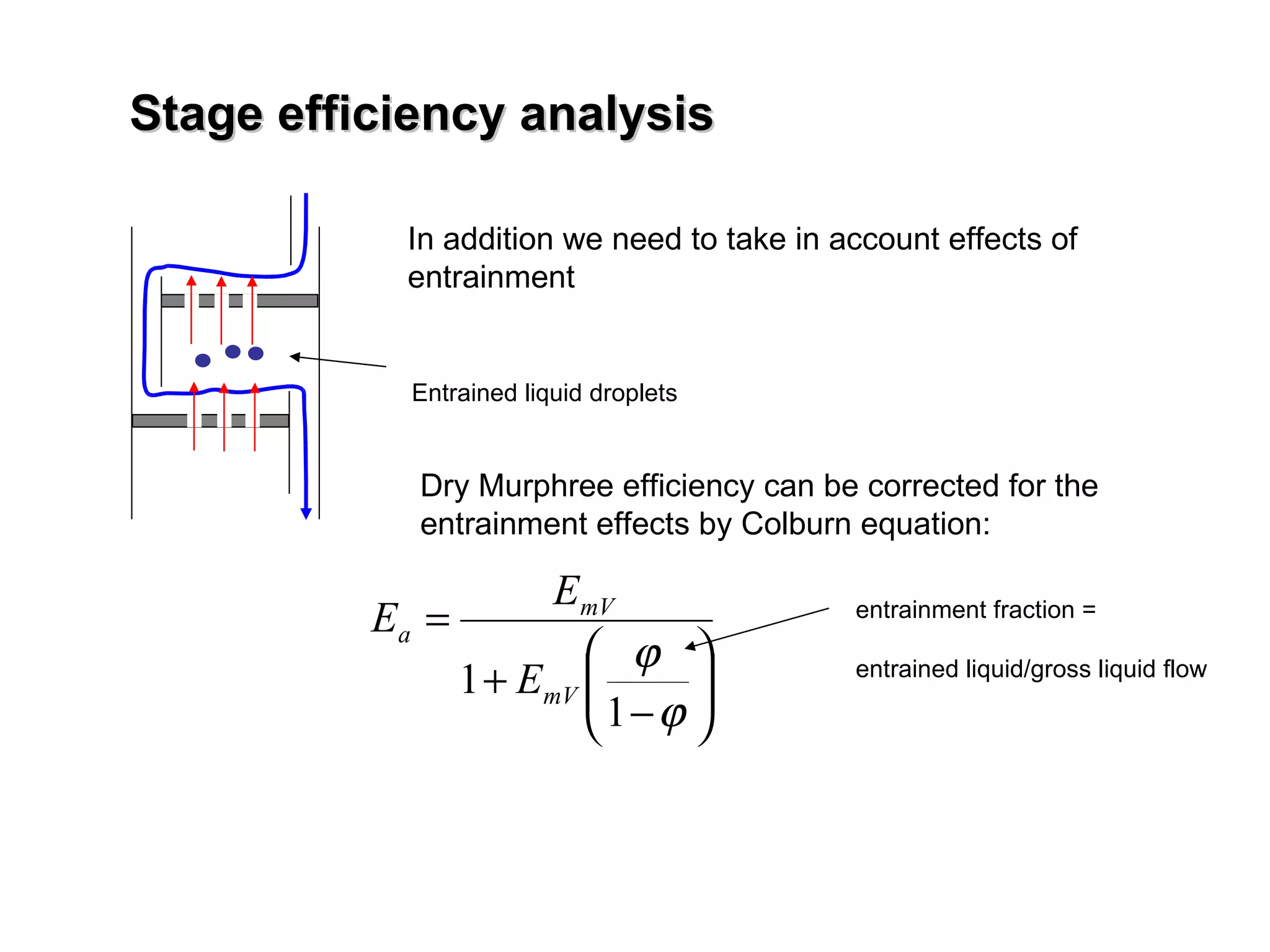 Stage efficiency analysis

In addition we need to take in account effects of entrainment

Entrained liquid droplets

Dry Murphree efficiency can be corrected for the entrainment effects by Colburn equation:

$E_a = \frac{E_{mV}}{1 + E_{mV}\left(\frac{\varphi}{1-\varphi}\right)}$

entrainment fraction =

entrained liquid/gross liquid flow